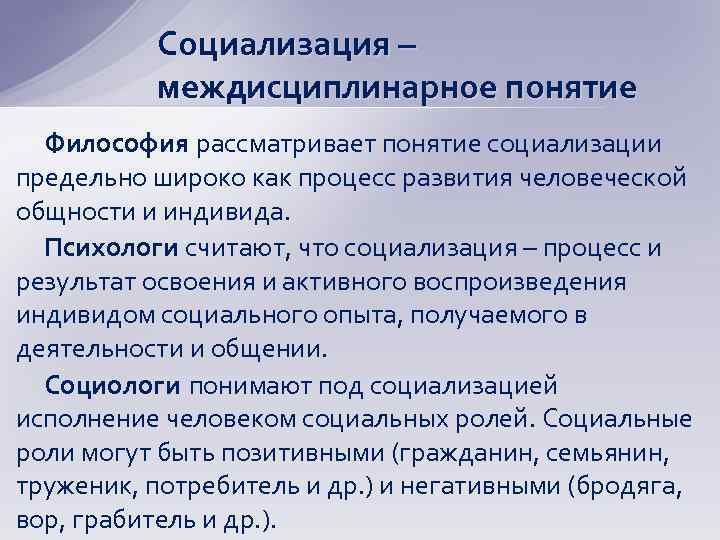 Социализация – междисциплинарное понятие

Философия рассматривает понятие социализации предельно широко как процесс развития человеческой общности и индивида.

Психологи считают, что социализация – процесс и результат освоения и активного воспроизведения индивидом социального опыта, получаемого в деятельности и общении.

Социологи понимают под социализацией исполнение человеком социальных ролей. Социальные роли могут быть позитивными (гражданин, семьянин, труженик, потребитель и др.) и негативными (бродяга, вор, грабитель и др.).